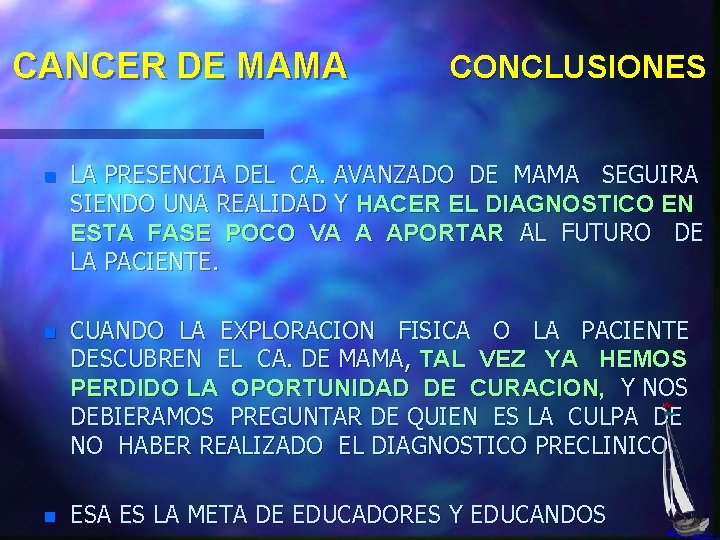 CANCER DE MAMA CONCLUSIONES

LA PRESENCIA DEL CA. AVANZADO DE MAMA SEGUIRA SIENDO UNA REALIDAD Y HACER EL DIAGNOSTICO EN ESTA FASE POCO VA A APORTAR AL FUTURO DE LA PACIENTE.

CUANDO LA EXPLORACION FISICA O LA PACIENTE DESCUBREN EL CA. DE MAMA, TAL VEZ YA HEMOS PERDIDO LA OPORTUNIDAD DE CURACION, Y NOS DEBIERAMOS PREGUNTAR DE QUIEN ES LA CULPA DE NO HABER REALIZADO EL DIAGNOSTICO PRECLINICO

ESA ES LA META DE EDUCADORES Y EDUCANDOS